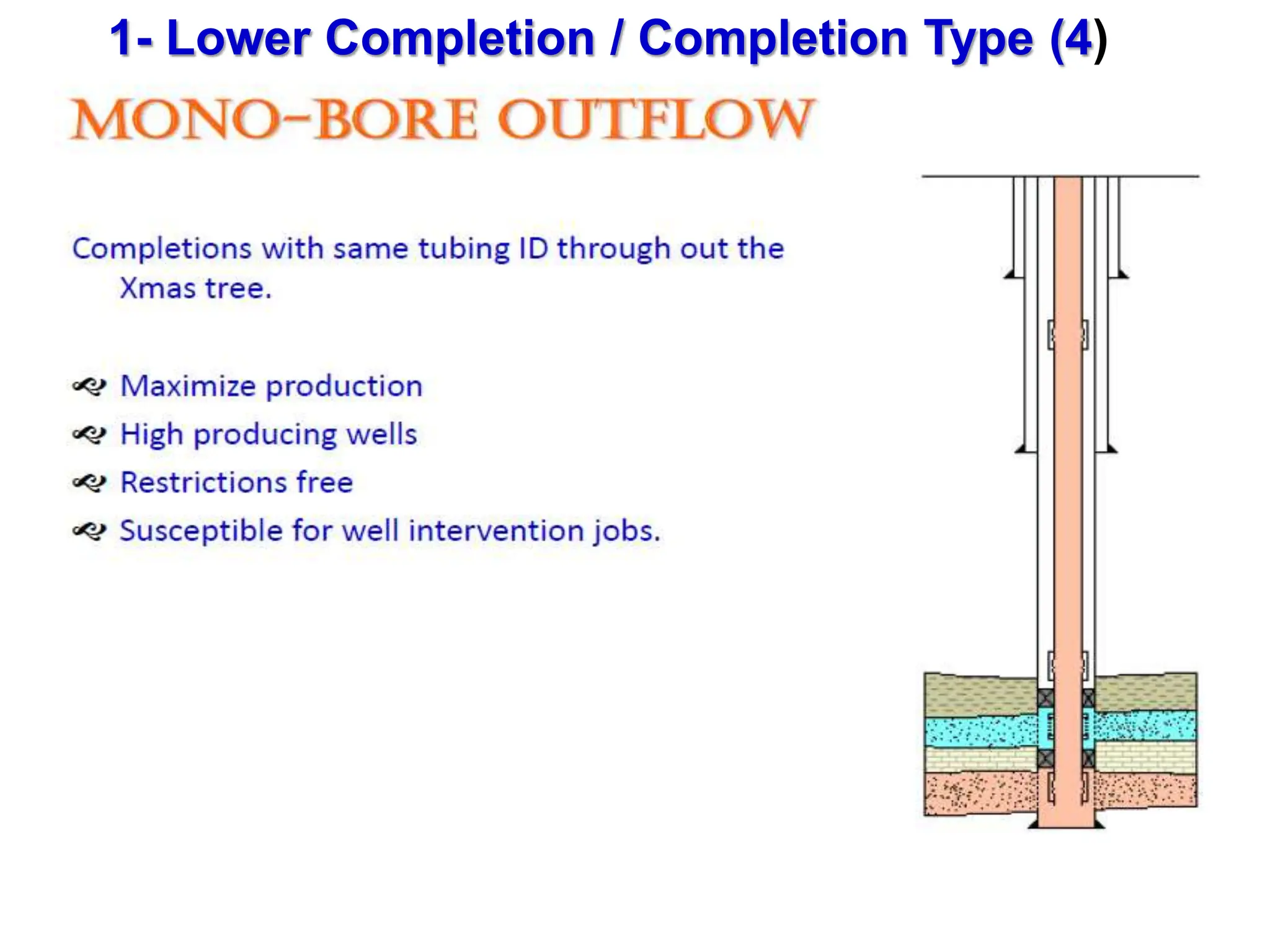 1- Lower Completion / Completion Type (4)

MONO-BORE OUTFLOW

Completions with same tubing ID through out the Xmas tree.

Maximize production
High producing wells
Restrictions free
Susceptible for well intervention jobs.